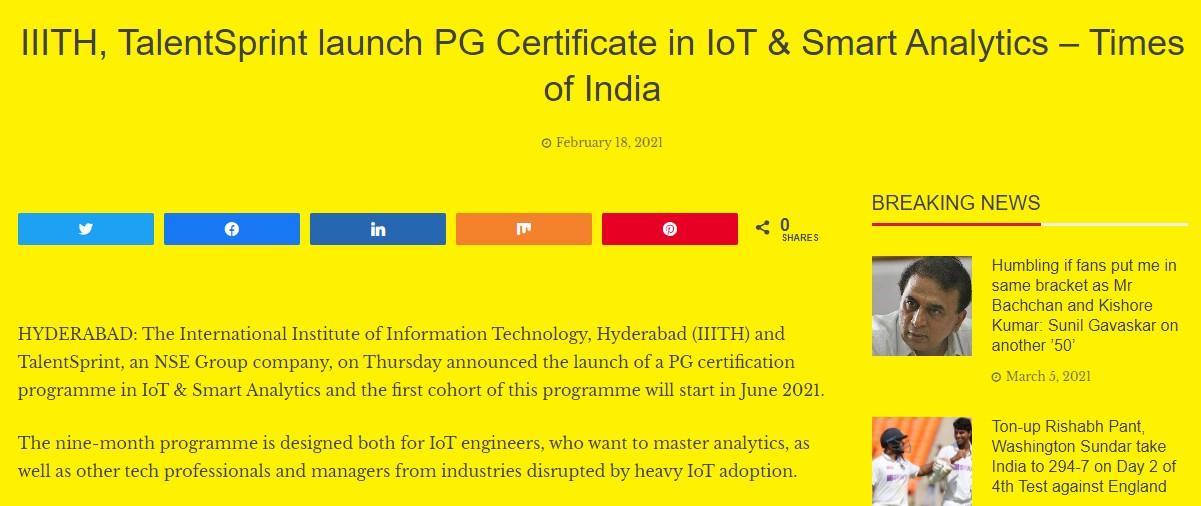 IIITH, TalentSprint launch PG Certificate in IoT & Smart Analytics – Times of India

February 18, 2021

0
SHARES

HYDERABAD: The International Institute of Information Technology, Hyderabad (IIITH) and TalentSprint, an NSE Group company, on Thursday announced the launch of a PG certification programme in IoT & Smart Analytics and the first cohort of this programme will start in June 2021.

The nine-month programme is designed both for IoT engineers, who want to master analytics, as well as other tech professionals and managers from industries disrupted by heavy IoT adoption.

BREAKING NEWS

Humbling if fans put me in same bracket as Mr Bachchan and Kishore Kumar: Sunil Gavaskar on another '50'

March 5, 2021

Ton-up Rishabh Pant, Washington Sundar take India to 294-7 on Day 2 of 4th Test against England